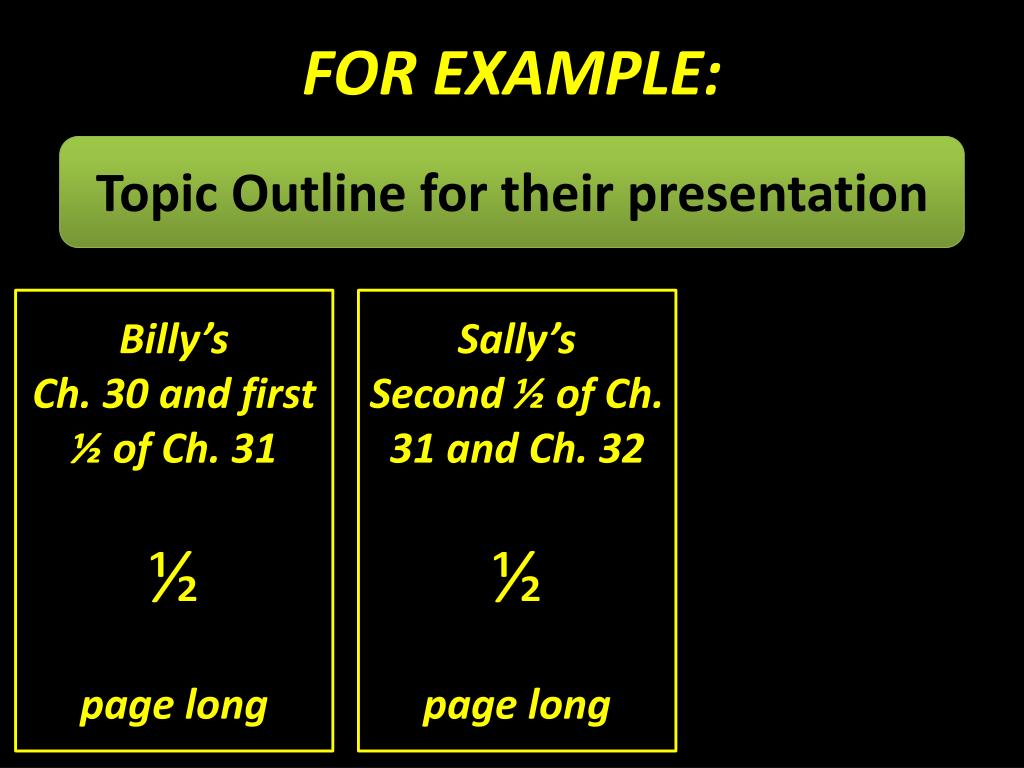 FOR EXAMPLE:

Topic Outline for their presentation

Billy's
Ch. 30 and first ½ of Ch. 31

½

page long

Sally's
Second ½ of Ch. 31 and Ch. 32

½

page long